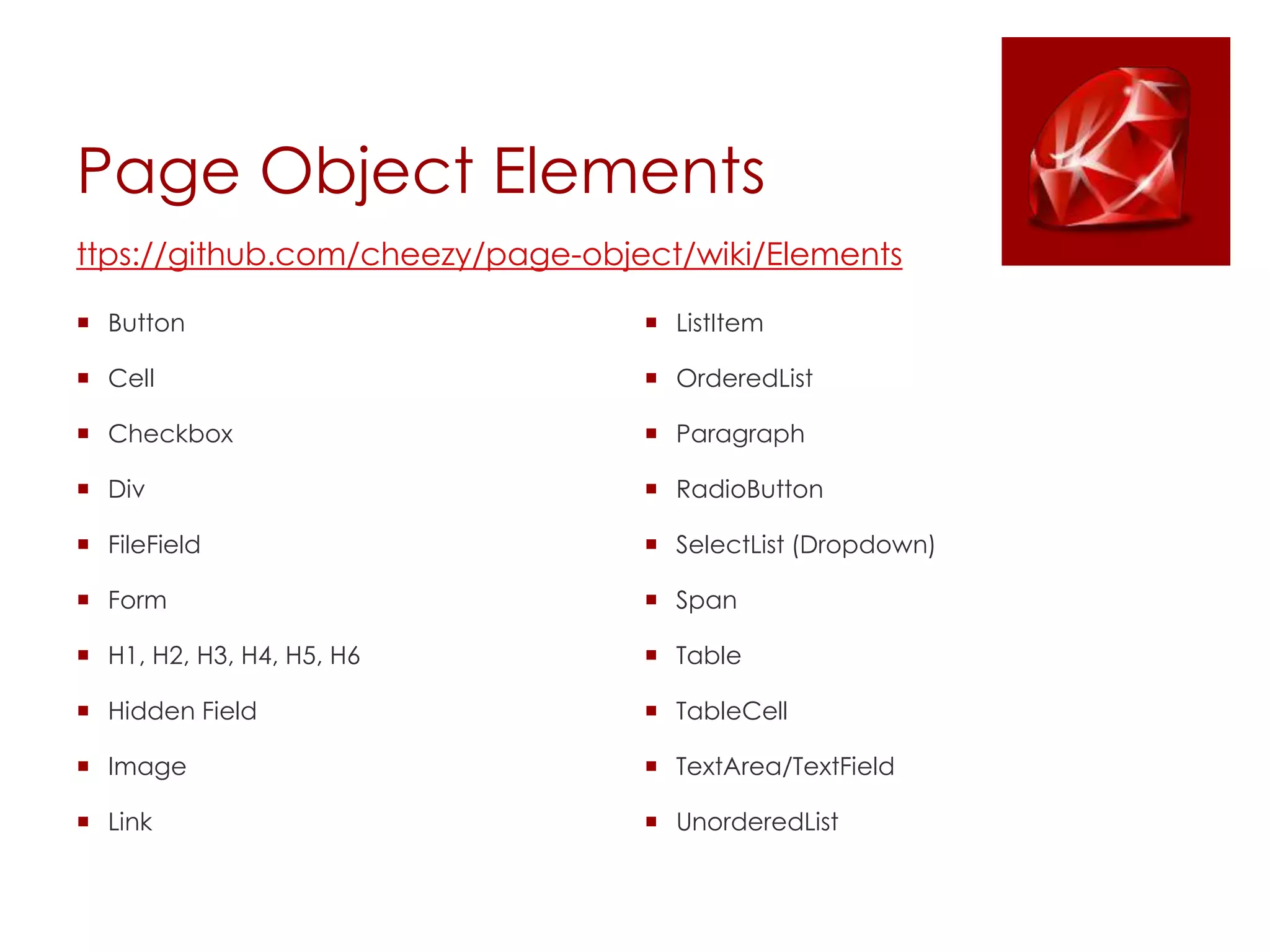 Page Object Elements

ttps://github.com/cheezy/page-object/wiki/Elements

- Button
- Cell
- Checkbox
- Div
- FileField
- Form
- H1, H2, H3, H4, H5, H6
- Hidden Field
- Image
- Link

- ListItem
- OrderedList
- Paragraph
- RadioButton
- SelectList (Dropdown)
- Span
- Table
- TableCell
- TextArea/TextField
- UnorderedList